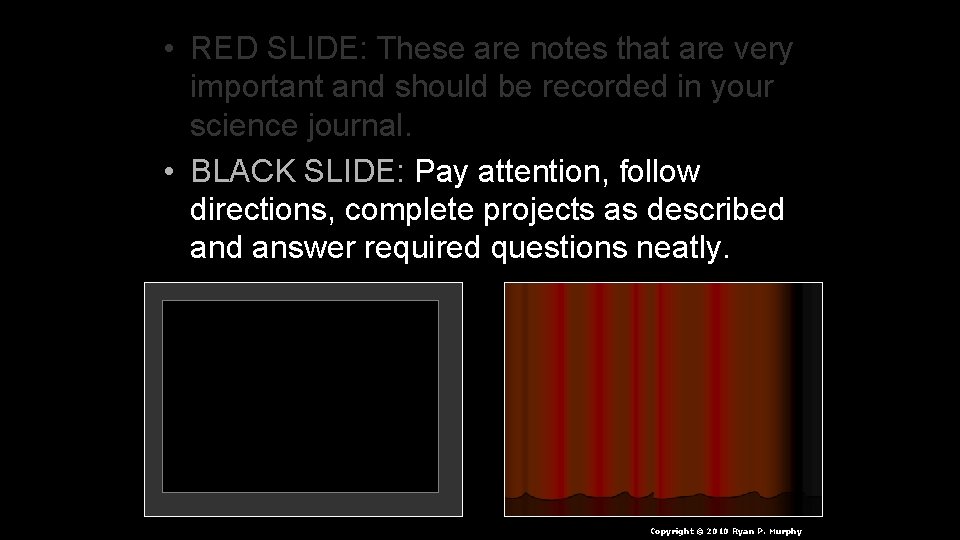 • RED SLIDE: These are notes that are very important and should be recorded in your science journal.
• BLACK SLIDE: Pay attention, follow directions, complete projects as described and answer required questions neatly.

Copyright © 2010 Ryan P. Murphy